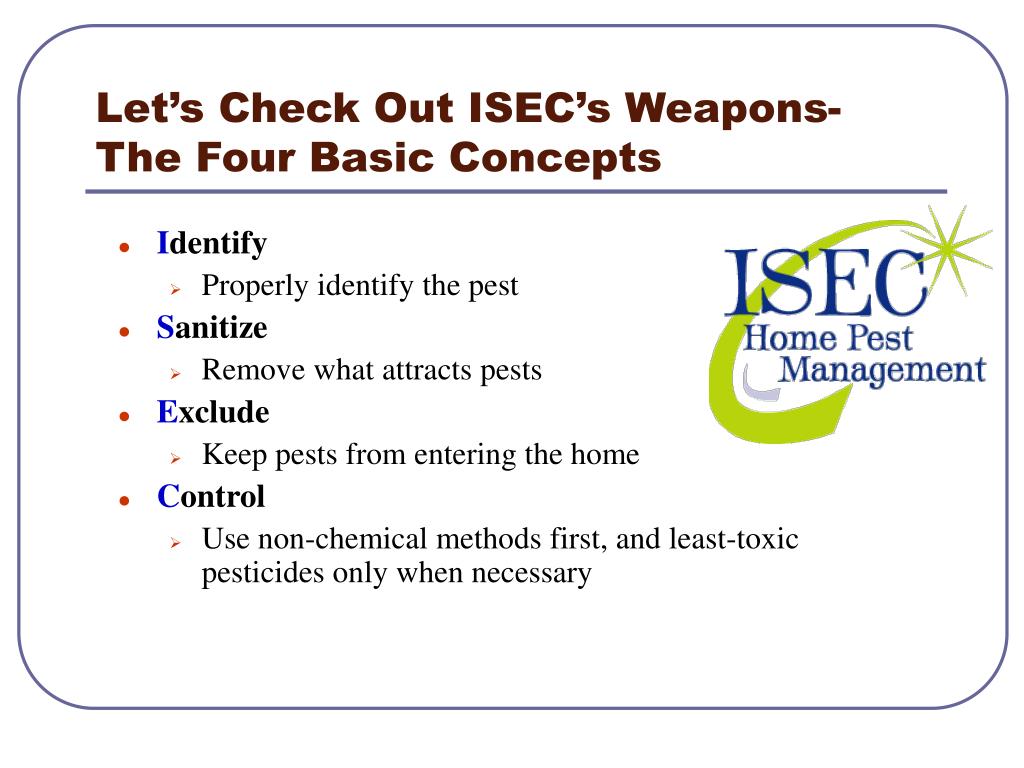 Let's Check Out ISEC's Weapons-
The Four Basic Concepts

- Identify
  - Properly identify the pest
- Sanitize
  - Remove what attracts pests
- Exclude
  - Keep pests from entering the home
- Control
  - Use non-chemical methods first, and least-toxic pesticides only when necessary

ISEC
Home Pest
Management